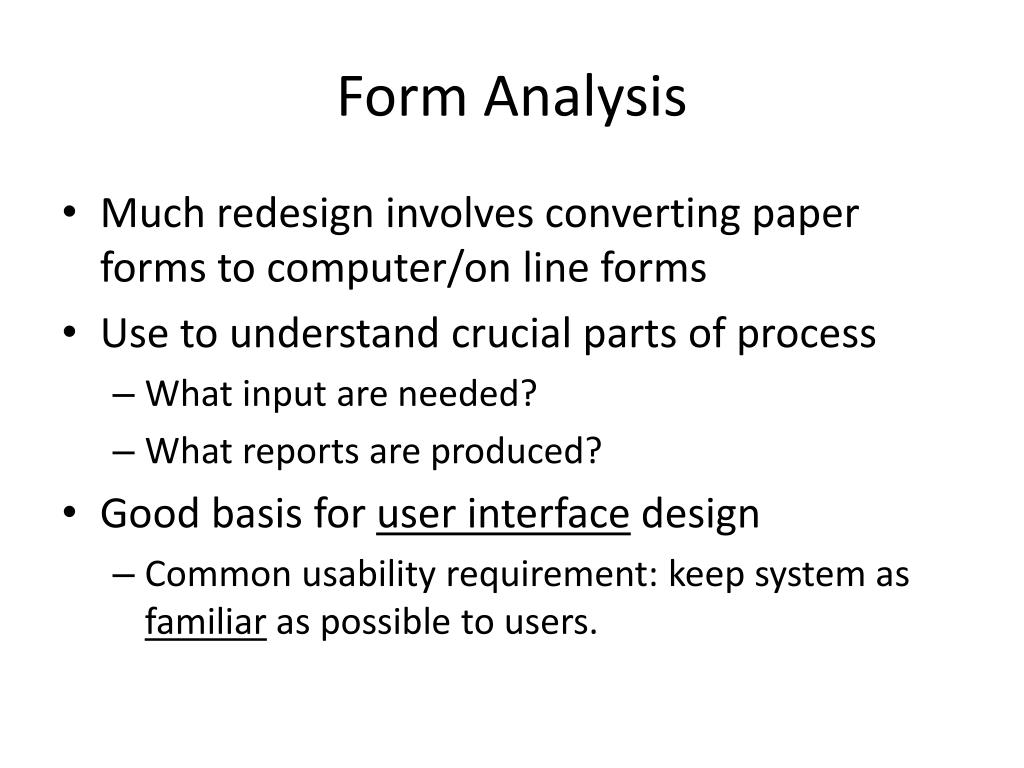 Form Analysis

• Much redesign involves converting paper forms to computer/on line forms
• Use to understand crucial parts of process
– What input are needed?
– What reports are produced?
• Good basis for user interface design
– Common usability requirement: keep system as familiar as possible to users.